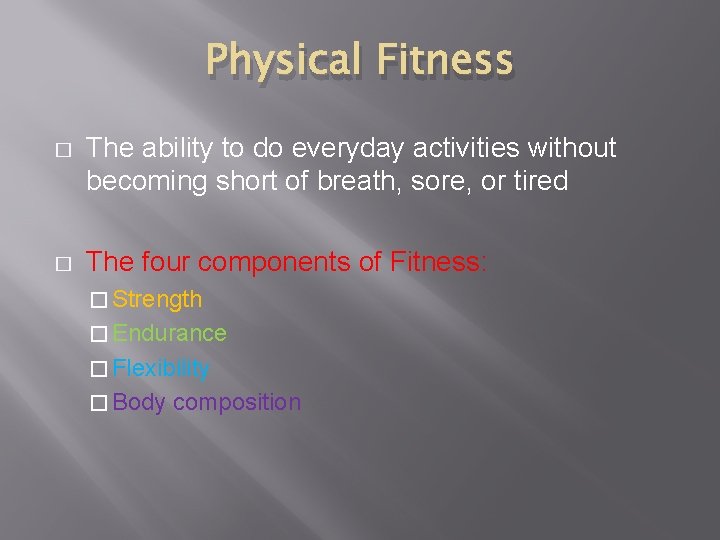 Physical Fitness

□ The ability to do everyday activities without becoming short of breath, sore, or tired

□ The four components of Fitness:

□ Strength
□ Endurance
□ Flexibility
□ Body composition